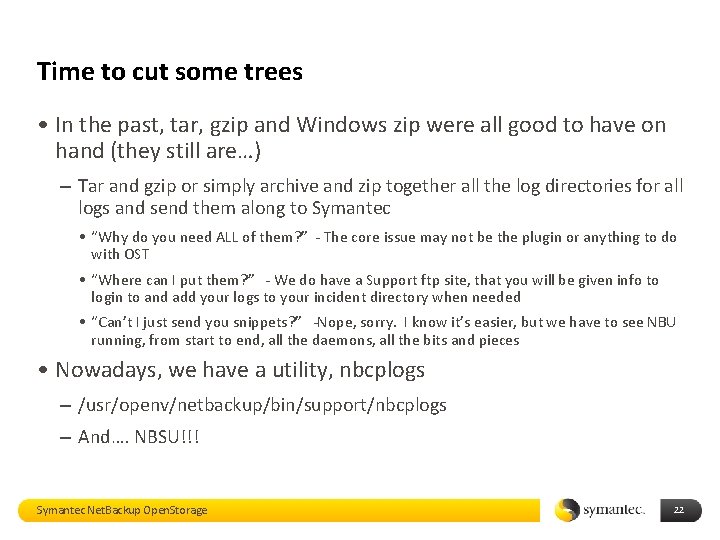 Time to cut some trees

• In the past, tar, gzip and Windows zip were all good to have on hand (they still are…)

– Tar and gzip or simply archive and zip together all the log directories for all logs and send them along to Symantec

• "Why do you need ALL of them?" - The core issue may not be the plugin or anything to do with OST

• "Where can I put them?" - We do have a Support ftp site, that you will be given info to login to and add your logs to your incident directory when needed

• "Can't I just send you snippets?" -Nope, sorry. I know it's easier, but we have to see NBU running, from start to end, all the daemons, all the bits and pieces

• Nowadays, we have a utility, nbcplogs

– /usr/openv/netbackup/bin/support/nbcplogs

– And…. NBSU!!!

Symantec NetBackup OpenStorage

symantec.

22